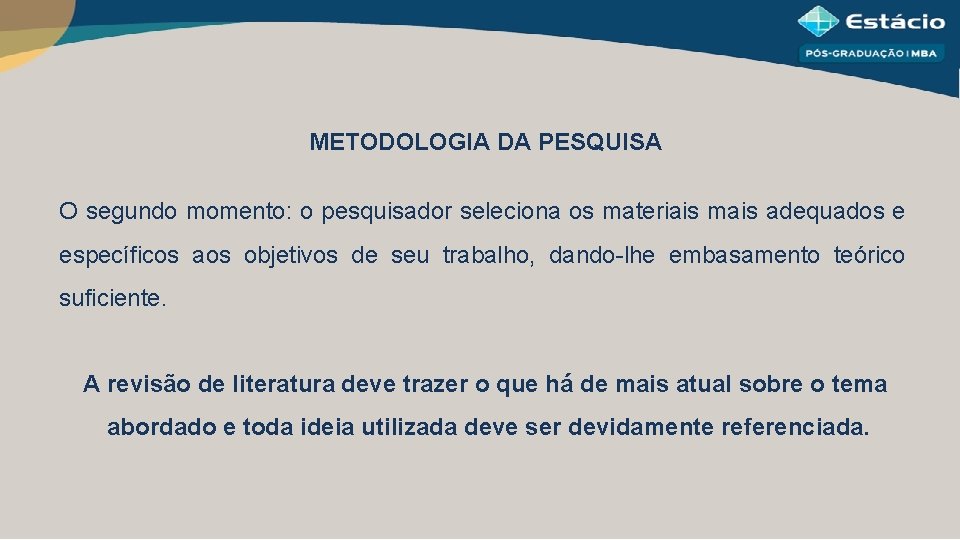 Estácio
PÓS-GRADUAÇÃO | MBA

METODOLOGIA DA PESQUISA

O segundo momento: o pesquisador seleciona os materiais mais adequados e específicos aos objetivos de seu trabalho, dando-lhe embasamento teórico suficiente.

A revisão de literatura deve trazer o que há de mais atual sobre o tema abordado e toda ideia utilizada deve ser devidamente referenciada.